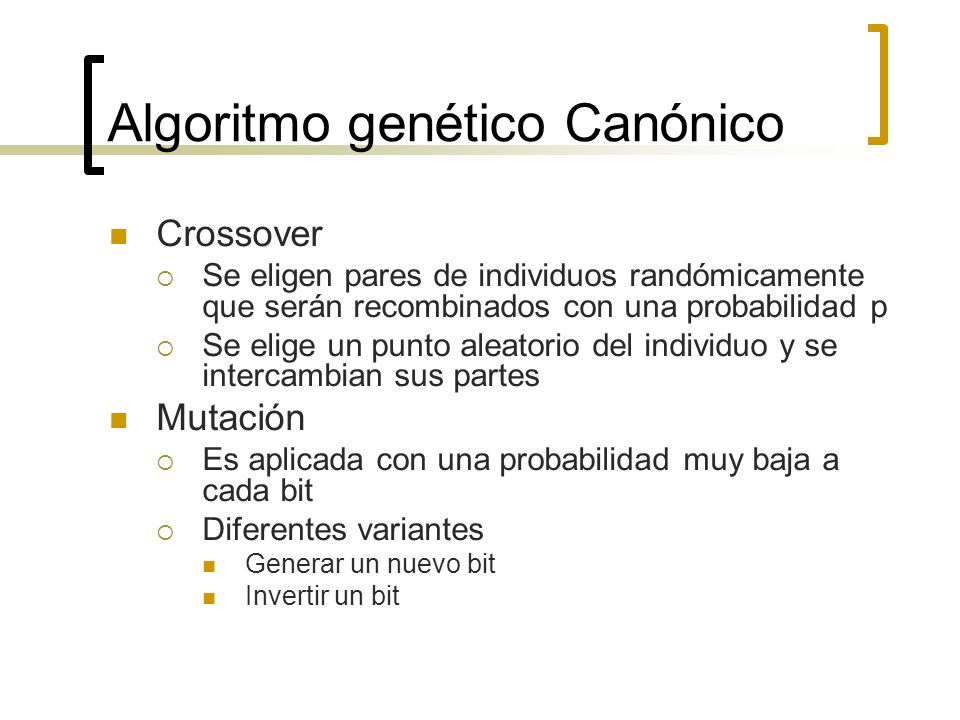 Algoritmo genético Canónico

Crossover
Se eligen pares de individuos randómicamente que serán recombinados con una probabilidad p
Se elige un punto aleatorio del individuo y se intercambian sus partes
Mutación
Es aplicada con una probabilidad muy baja a cada bit
Diferentes variantes
Generar un nuevo bit
Invertir un bit